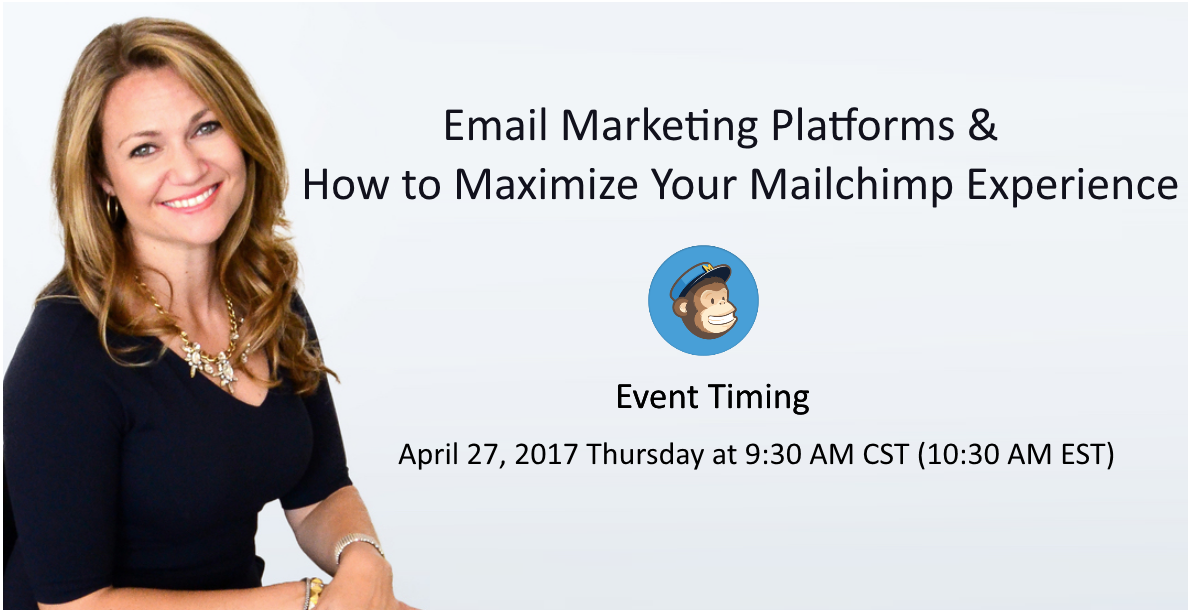 Email Marketing Platforms &
How to Maximize Your Mailchimp Experience

Event Timing

April 27, 2017 Thursday at 9:30 AM CST (10:30 AM EST)